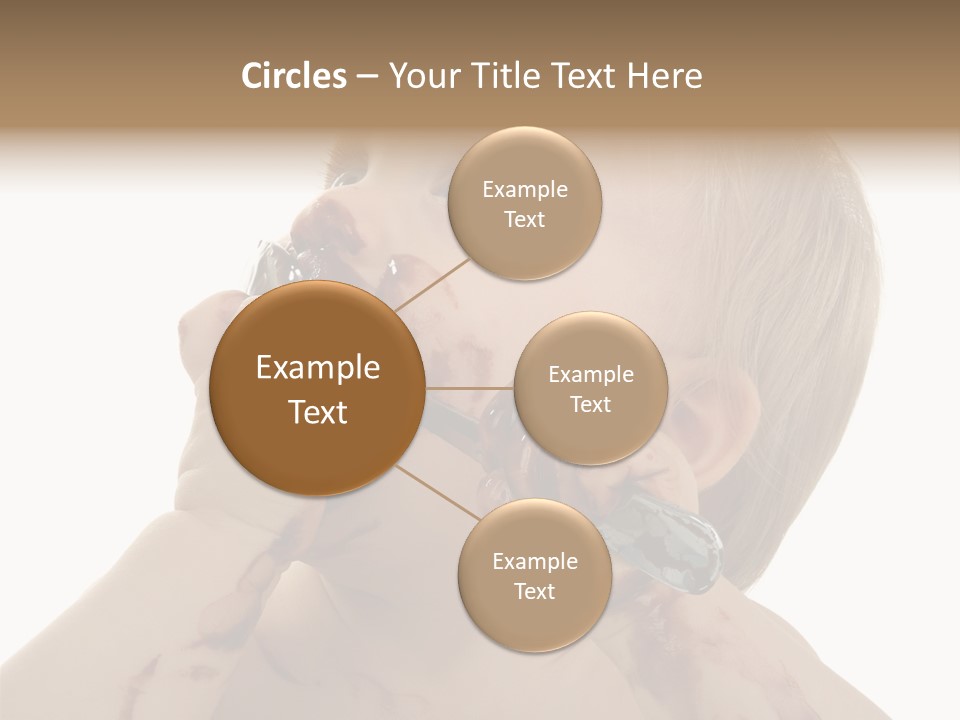 Circles – Your Title Text Here

Example Text

Example Text

Example Text

Example Text